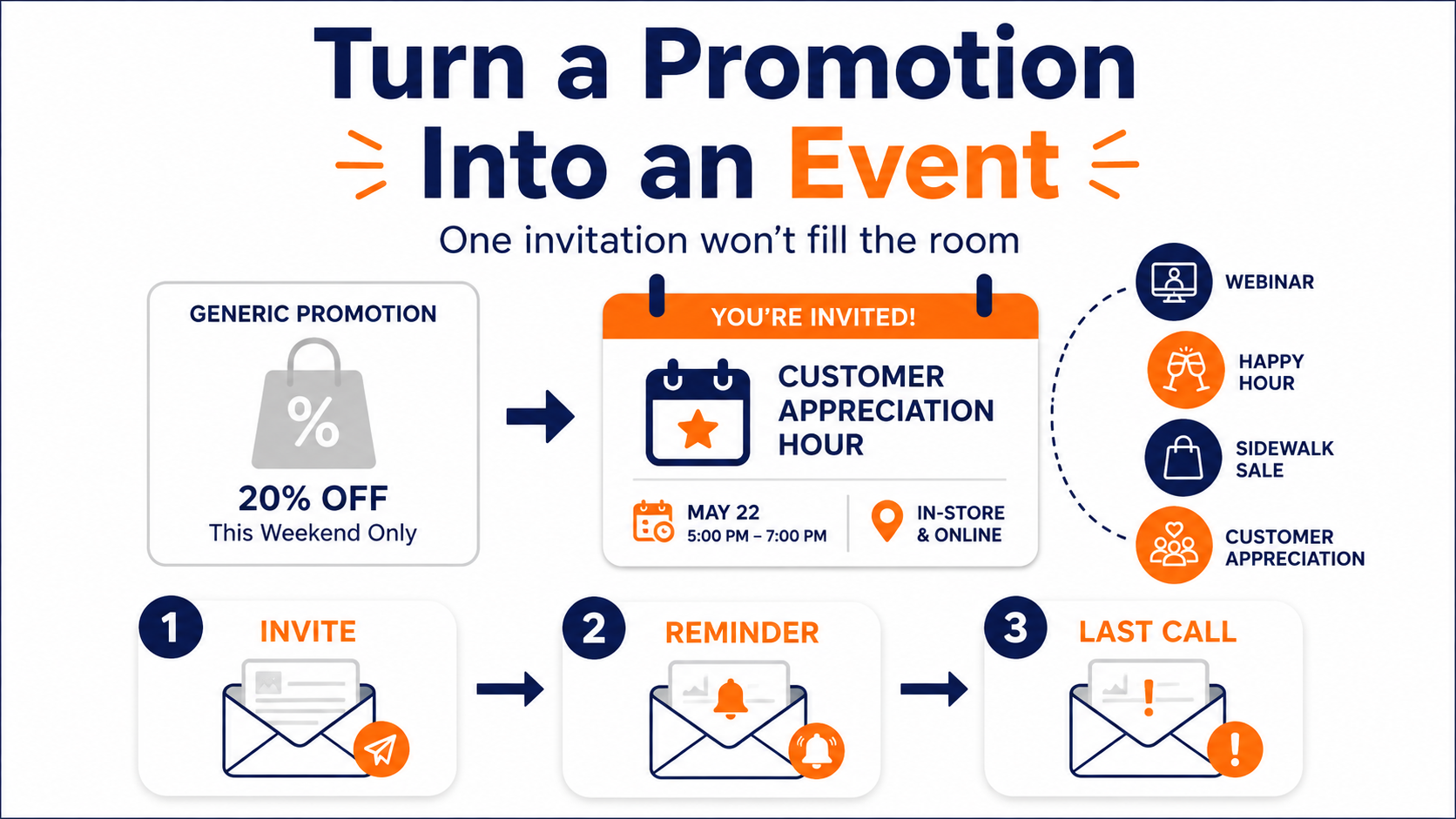 Turn a Promotion Into an Event

One invitation won't fill the room

GENERIC PROMOTION

%

20% OFF
This Weekend Only

YOU'RE INVITED!

CUSTOMER APPRECIATION HOUR

MAY 22
5:00 PM – 7:00 PM

IN-STORE & ONLINE

WEBINAR

HAPPY HOUR

SIDEWALK SALE

CUSTOMER APPRECIATION

1 INVITE

2 REMINDER

3 LAST CALL